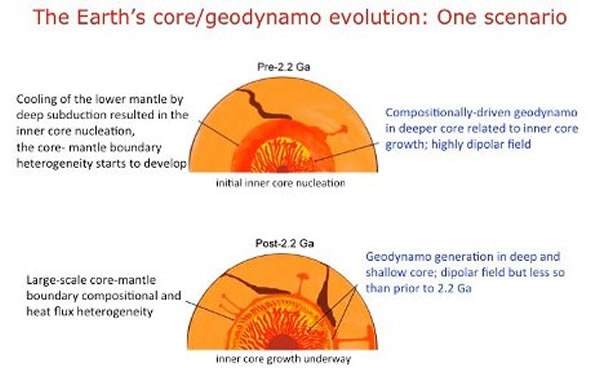 The Earth's core/geodynamo evolution: One scenario

Pre-2.2 Ga

Cooling of the lower mantle by deep subduction resulted in the inner core nucleation, the core- mantle boundary heterogeneity starts to develop

Compositionally-driven geodynamo in deeper core related to inner core growth; highly dipolar field

initial inner core nucleation

Post-2.2 Ga

Large-scale core-mantle boundary compositional and heat flux heterogeneity

Geodynamo generation in deep and shallow core; dipolar field but less so than prior to 2.2 Ga

inner core growth underway